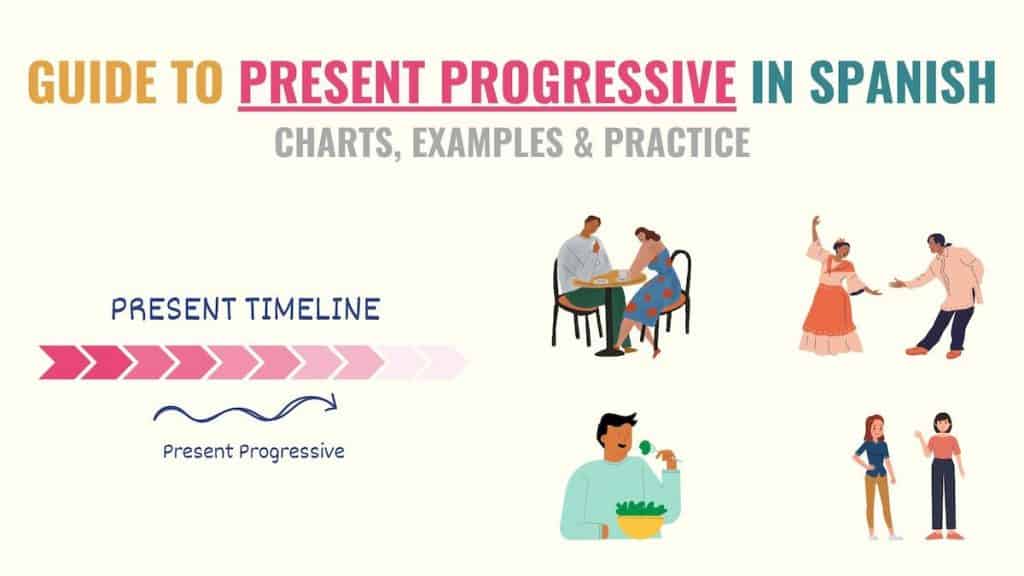 GUIDE TO PRESENT PROGRESSIVE IN SPANISH

CHARTS, EXAMPLES & PRACTICE

PRESENT TIMELINE

Present Progressive